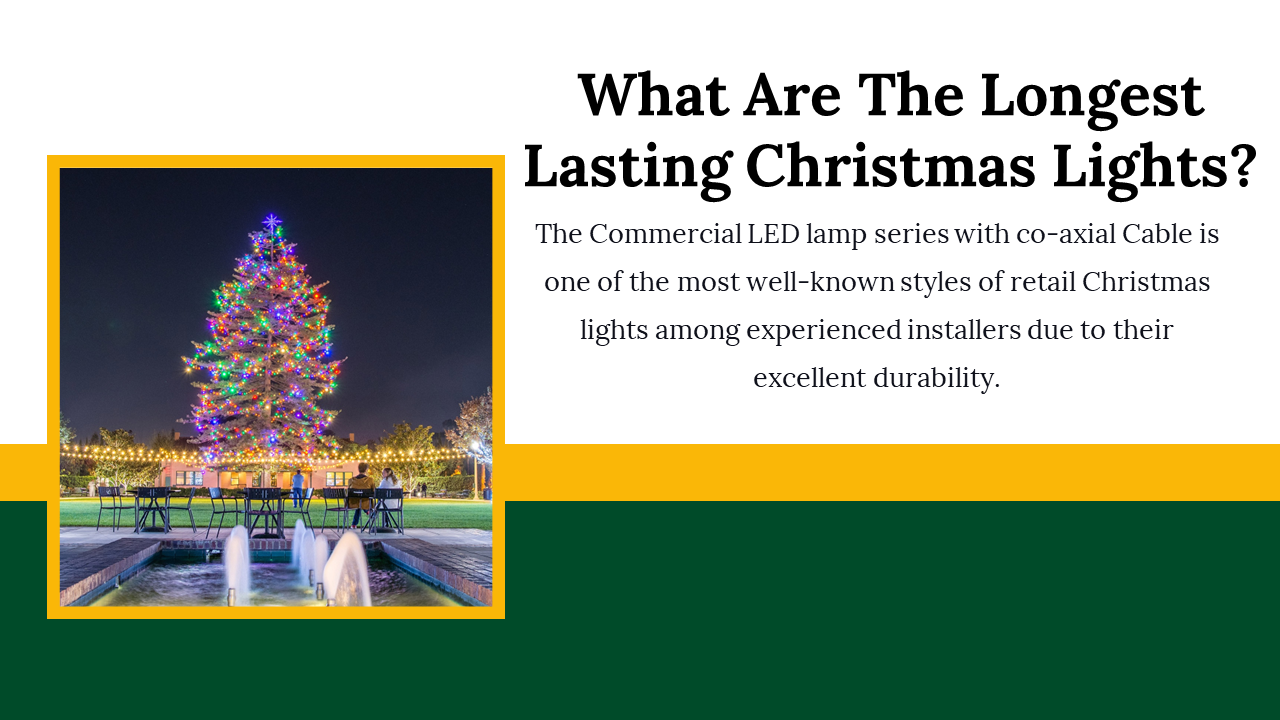 What Are The Longest Lasting Christmas Lights?

The Commercial LED lamp series with co-axial Cable is one of the most well-known styles of retail Christmas lights among experienced installers due to their excellent durability.